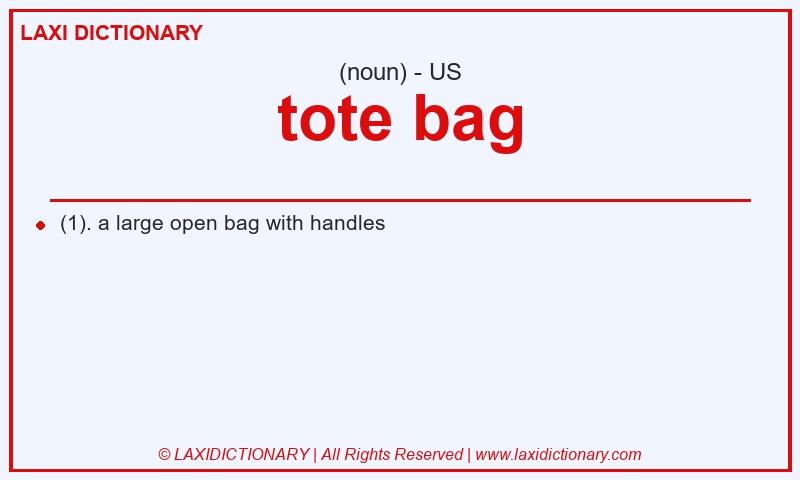 LAXI DICTIONARY

(noun) - US

tote bag

(1). a large open bag with handles

© LAXIDICTIONARY | All Rights Reserved | www.laxidictionary.com